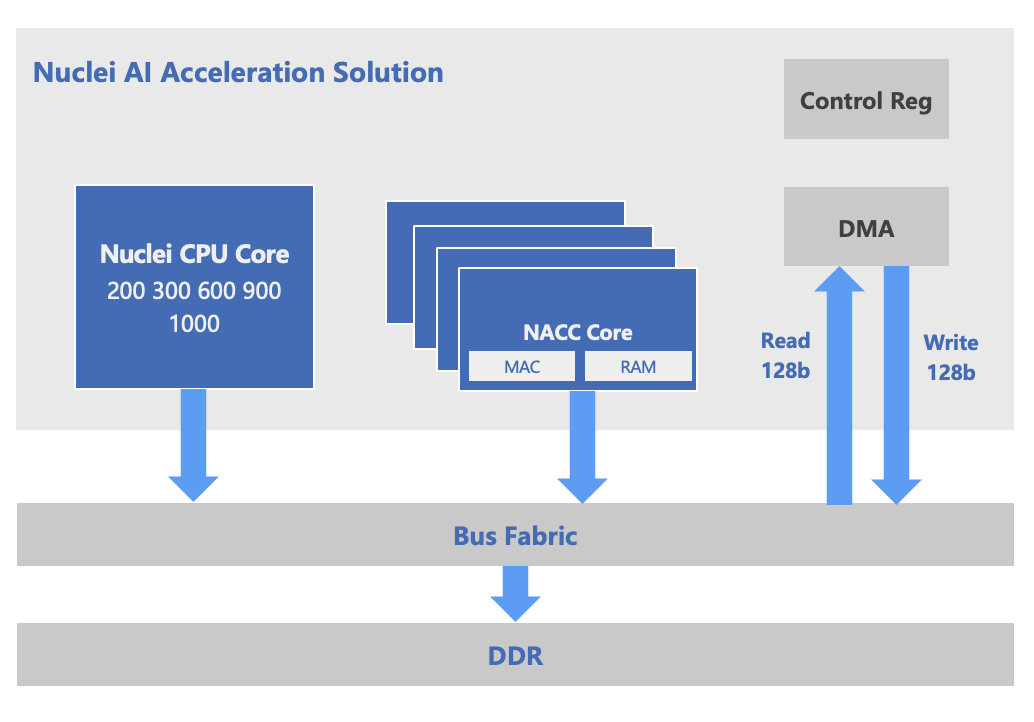 Nuclei AI Acceleration Solution

Control Reg

Nuclei CPU Core
200 300 600 900 1000

NACC Core
MAC
RAM

DMA

Read
128b

Write
128b

Bus Fabric

DDR